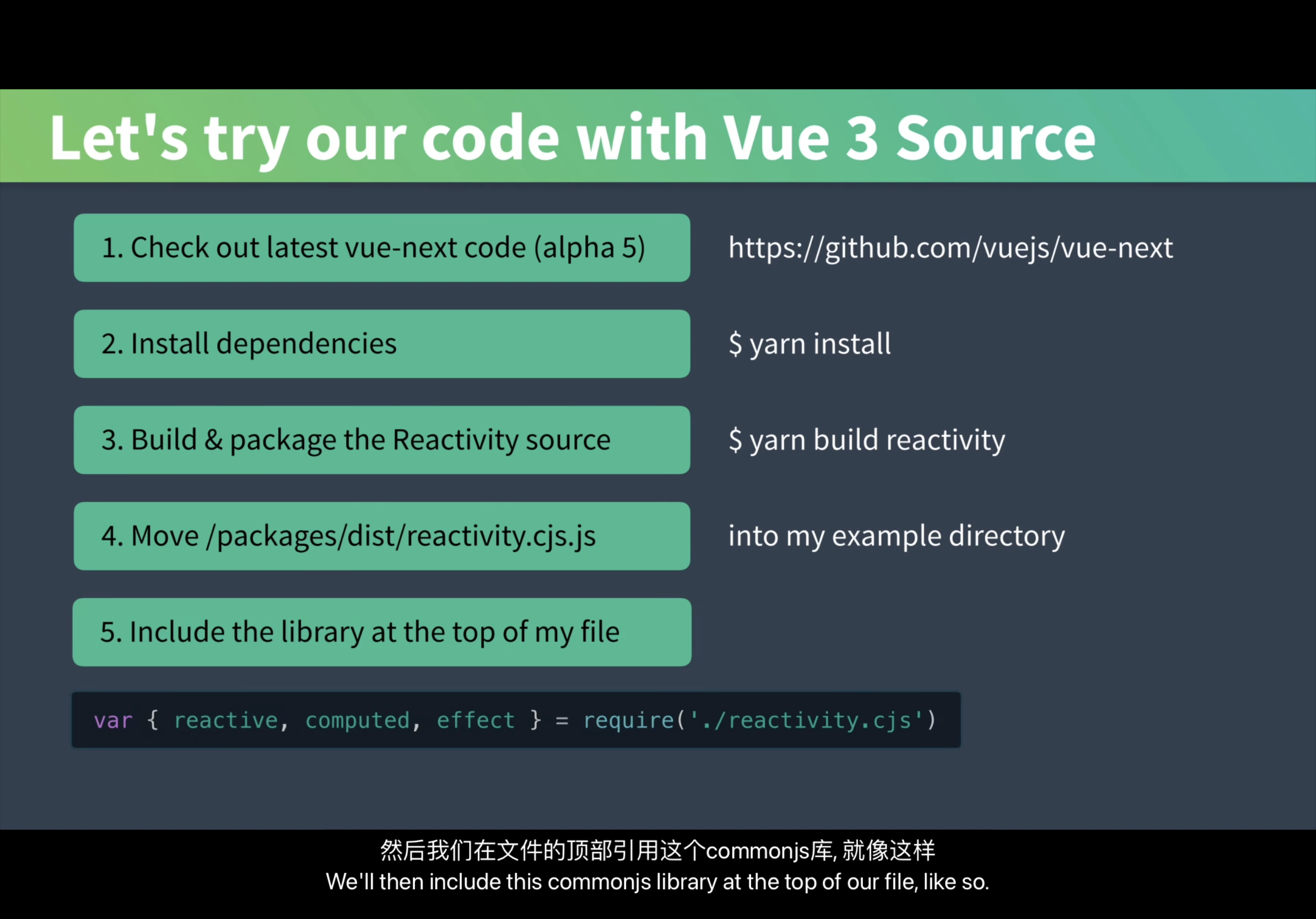 Let's try our code with Vue 3 Source

1. Check out latest vue-next code (alpha 5)

https://github.com/vuejs/vue-next

2. Install dependencies

$ yarn install

3. Build & package the Reactivity source

$ yarn build reactivity

4. Move /packages/dist/reactivity.cjs.js

into my example directory

5. Include the library at the top of my file

var { reactive, computed, effect } = require('./reactivity.cjs')

然后我们在文件的顶部引用这个commonjs库, 就像这样
We'll then include this commonjs library at the top of our file, like so.